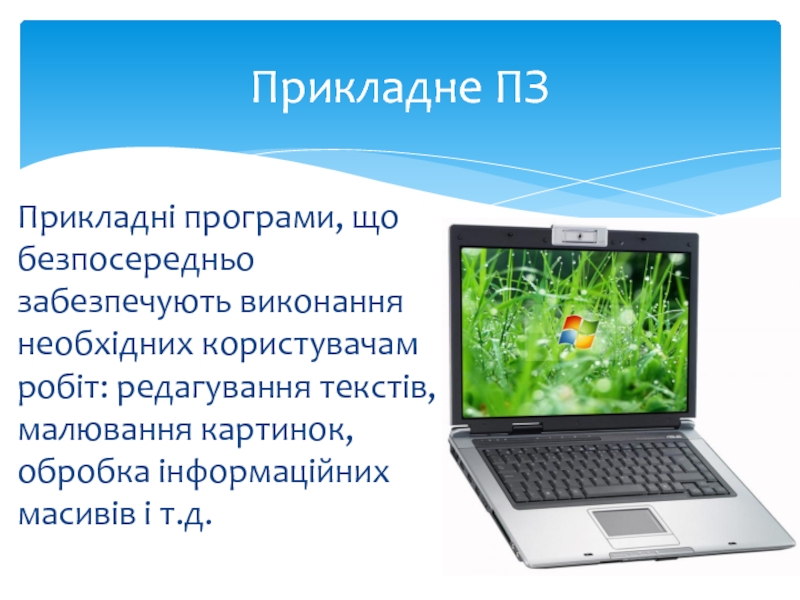 Прикладне ПЗ

Прикладні програми, що безпосередньо забезпечують виконання необхідних користувачам робіт: редагування текстів, малювання картинок, обробка інформаційних масивів і т.д.